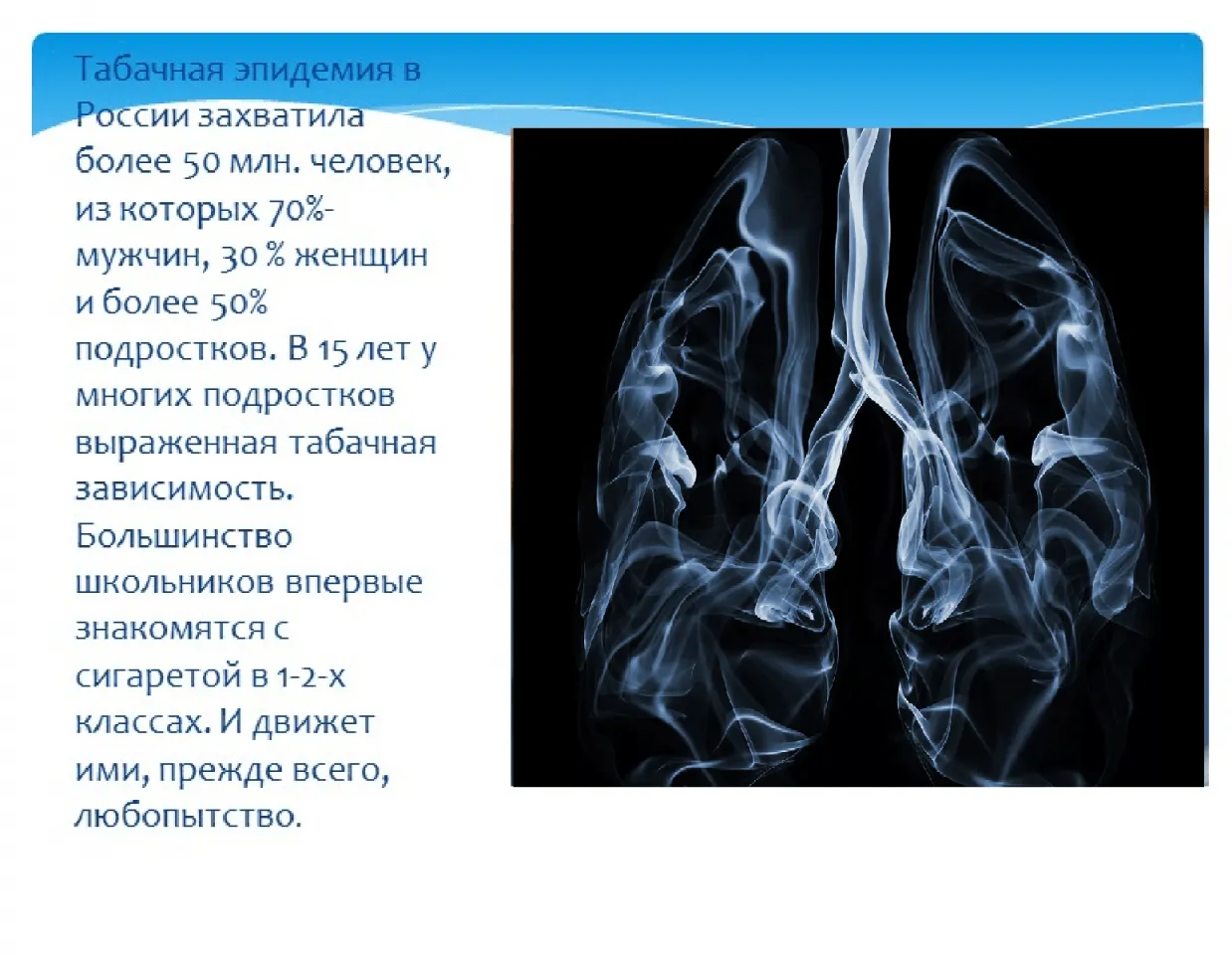 Табачная эпидемия в России захватила более 50 млн. человек, из которых 70%- мужчин, 30 % женщин и более 50% подростков. В 15 лет у многих подростков выраженная табачная зависимость. Большинство школьников впервые знакомятся с сигаретой в 1-2-х классах. И движет ими, прежде всего, любопытство.